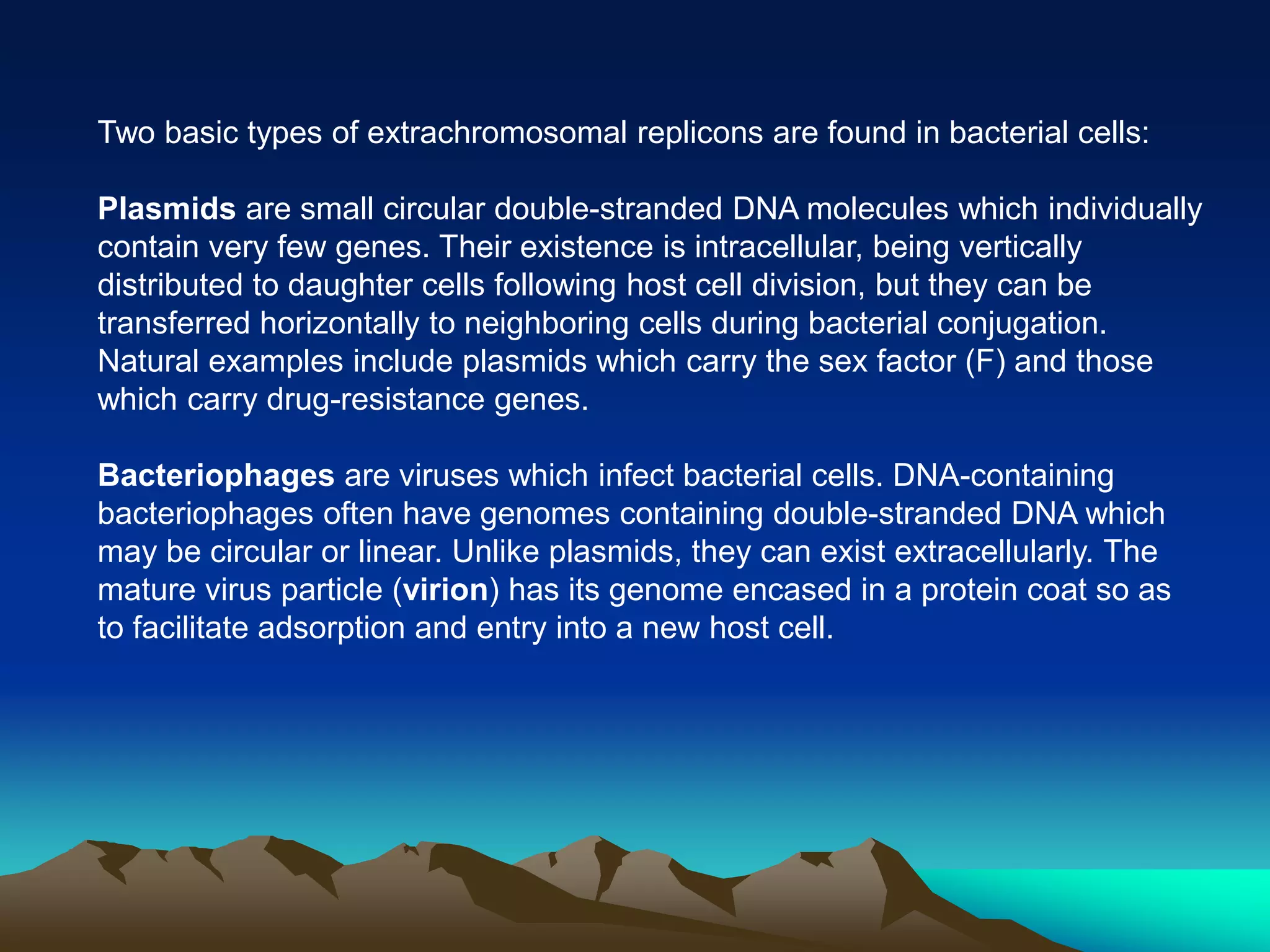 Two basic types of extrachromosomal replicons are found in bacterial cells:

Plasmids are small circular double-stranded DNA molecules which individually contain very few genes. Their existence is intracellular, being vertically distributed to daughter cells following host cell division, but they can be transferred horizontally to neighboring cells during bacterial conjugation. Natural examples include plasmids which carry the sex factor (F) and those which carry drug-resistance genes.

Bacteriophages are viruses which infect bacterial cells. DNA-containing bacteriophages often have genomes containing double-stranded DNA which may be circular or linear. Unlike plasmids, they can exist extracellularly. The mature virus particle (virion) has its genome encased in a protein coat so as to facilitate adsorption and entry into a new host cell.